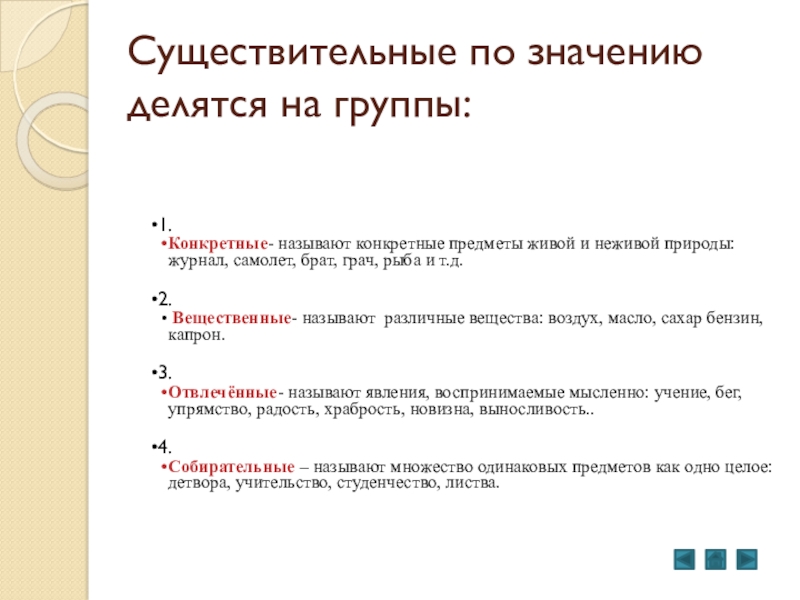 Существительные по значению делятся на группы:

•1.
•Конкретные- называют конкретные предметы живой и неживой природы: журнал, самолет, брат, грач, рыба и т.д.

•2.
• Вещественные- называют различные вещества: воздух, масло, сахар бензин, капрон.

•3.
•Отвлечённые- называют явления, воспринимаемые мысленно: учение, бег, упрямство, радость, храбрость, новизна, выносливость..

•4.
•Собирательные – называют множество одинаковых предметов как одно целое: детвора, учительство, студенчество, листва.